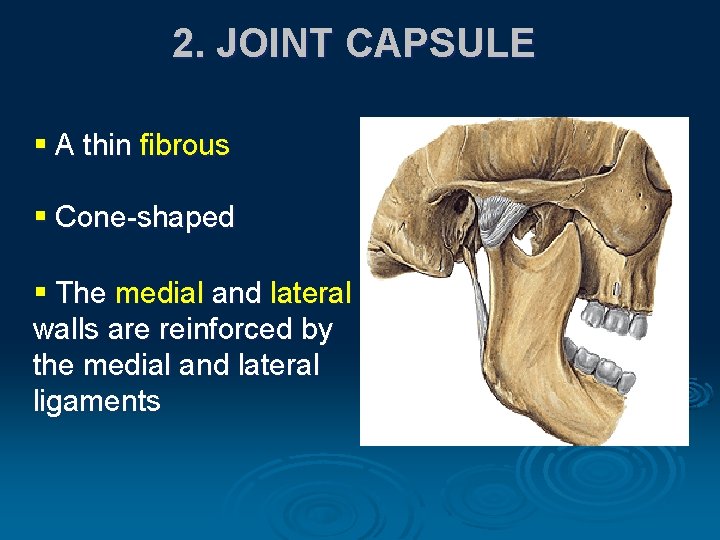 2. JOINT CAPSULE

▪ A thin fibrous

▪ Cone-shaped

▪ The medial and lateral walls are reinforced by the medial and lateral ligaments